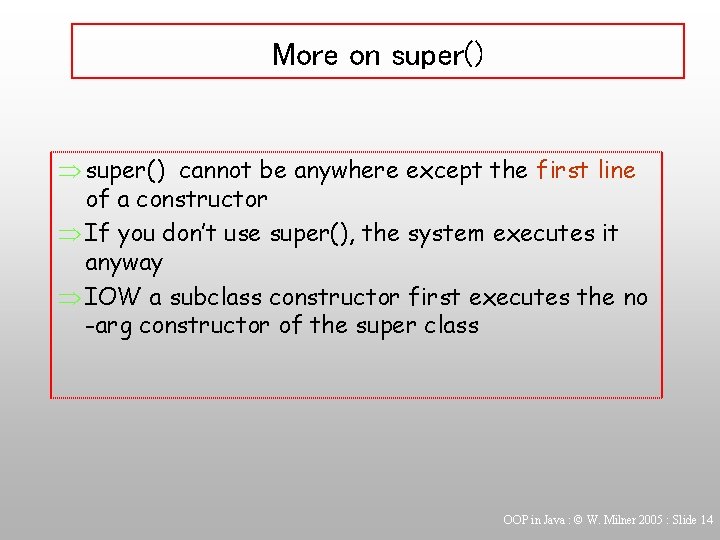 More on super()

⇒ super() cannot be anywhere except the first line of a constructor

⇒ If you don't use super(), the system executes it anyway

⇒ IOW a subclass constructor first executes the no -arg constructor of the super class

OOP in Java : © W. Milner 2005 : Slide 14